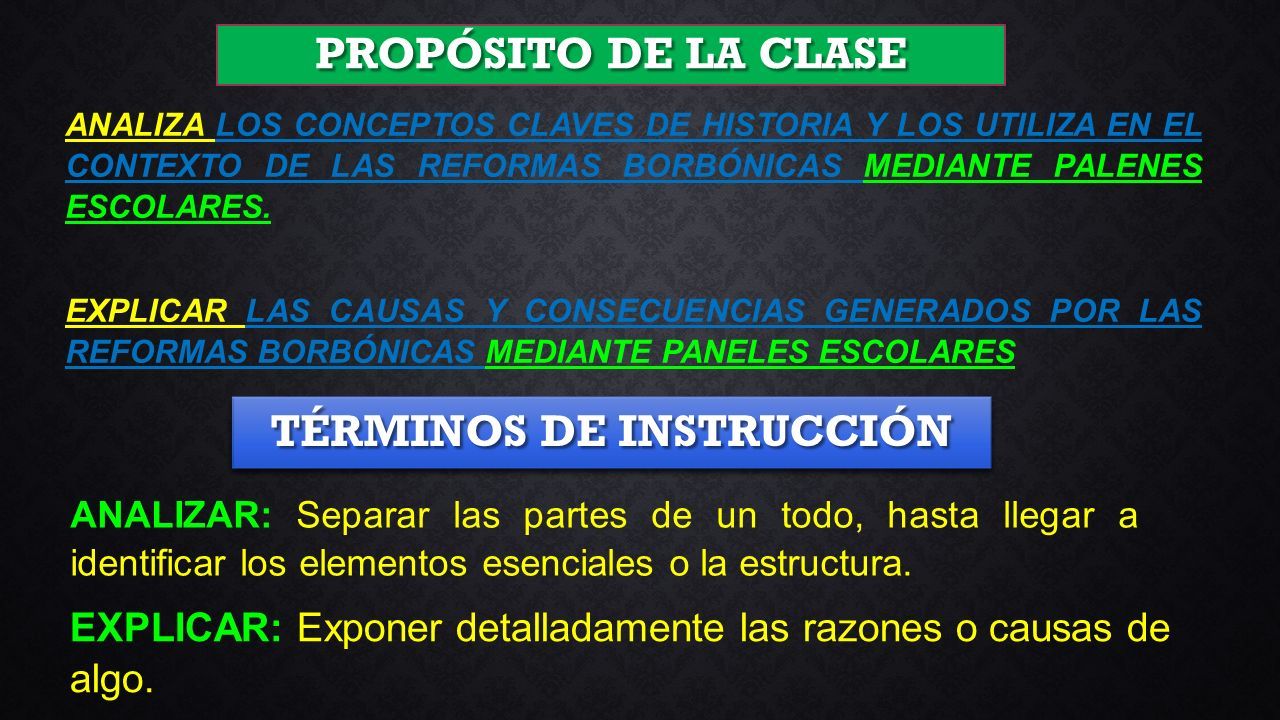 PROPÓSITO DE LA CLASE

ANALIZA LOS CONCEPTOS CLAVES DE HISTORIA Y LOS UTILIZA EN EL CONTEXTO DE LAS REFORMAS BORBÓNICAS MEDIANTE PALENES ESCOLARES.

EXPLICAR LAS CAUSAS Y CONSECUENCIAS GENERADOS POR LAS REFORMAS BORBÓNICAS MEDIANTE PANELES ESCOLARES

TÉRMINOS DE INSTRUCCIÓN

ANALIZAR: Separar las partes de un todo, hasta llegar a identificar los elementos esenciales o la estructura.

EXPLICAR: Exponer detalladamente las razones o causas de algo.